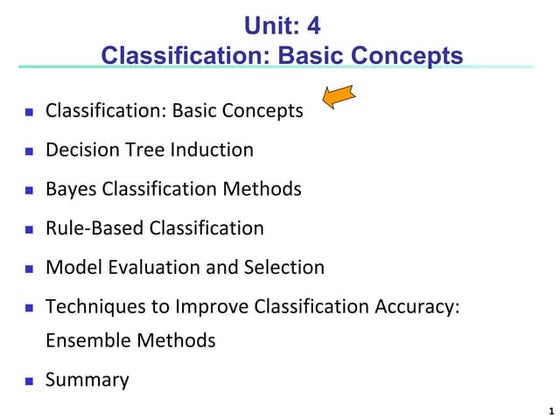 Unit: 4
Classification: Basic Concepts

- Classification: Basic Concepts
- Decision Tree Induction
- Bayes Classification Methods
- Rule-Based Classification
- Model Evaluation and Selection
- Techniques to Improve Classification Accuracy: Ensemble Methods
- Summary

1